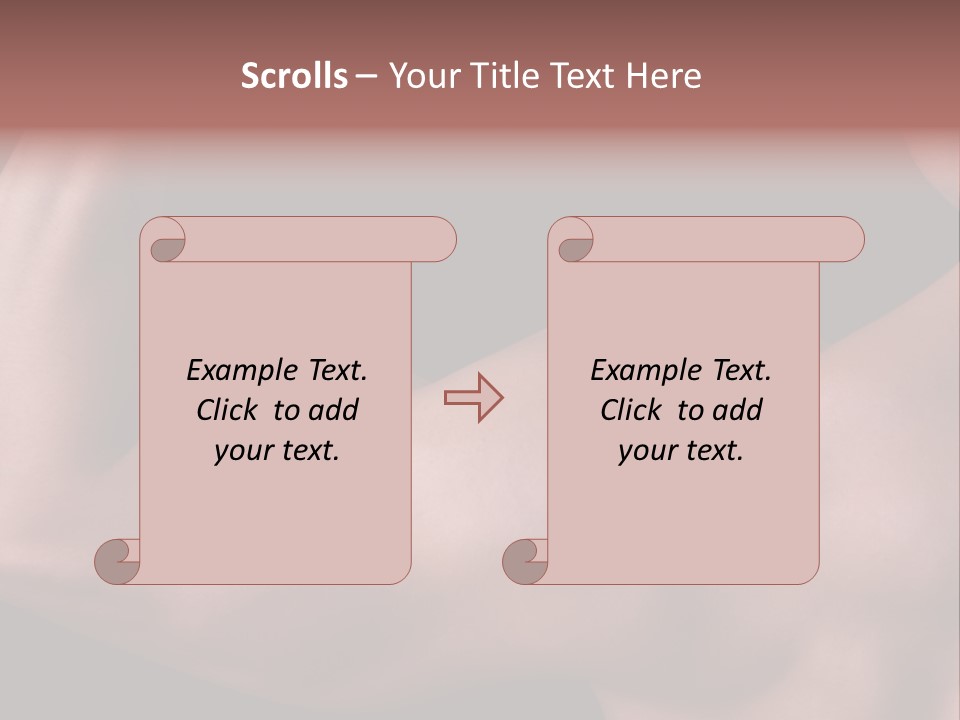 Scrolls – Your Title Text Here

Example Text. Click to add your text.

Example Text. Click to add your text.